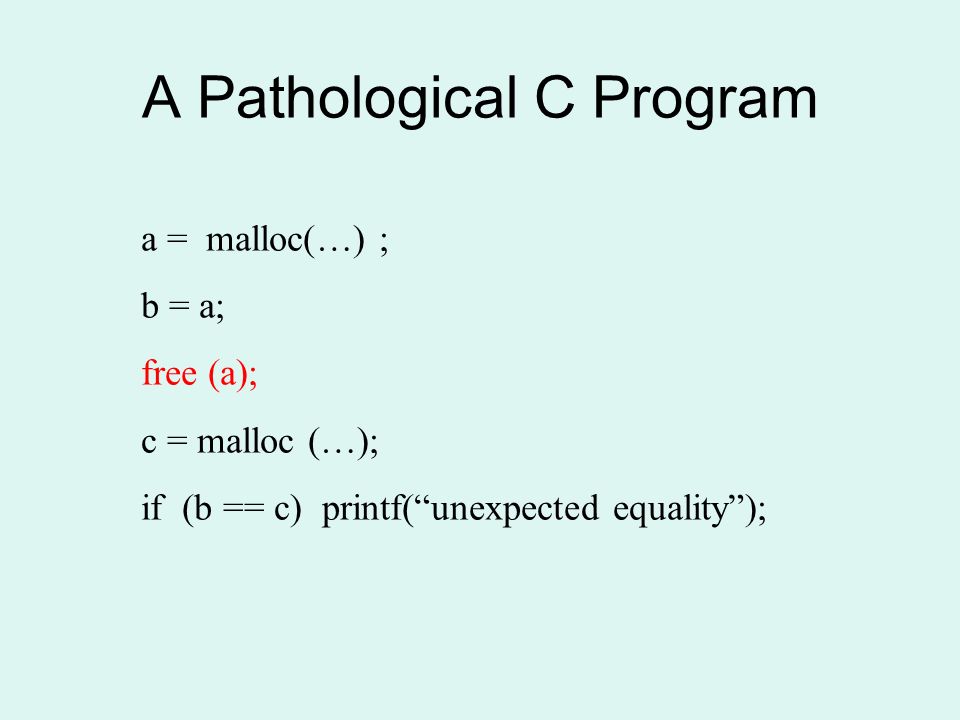 A Pathological C Program

a = malloc(…) ;

b = a;

free (a);

c = malloc (…);

if (b == c) printf(“unexpected equality”);